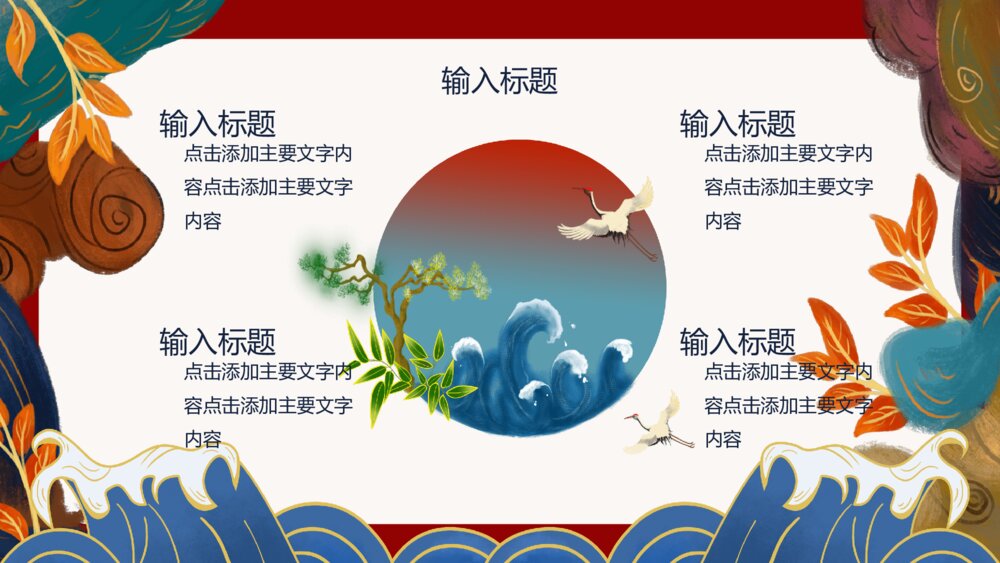 输入标题

输入标题

点击添加主要文字内容点击添加主要文字内容

输入标题

点击添加主要文字内容点击添加主要文字内容

输入标题

点击添加主要文字内容点击添加主要文字内容

输入标题

点击添加主要文字内容点击添加主要文字内容